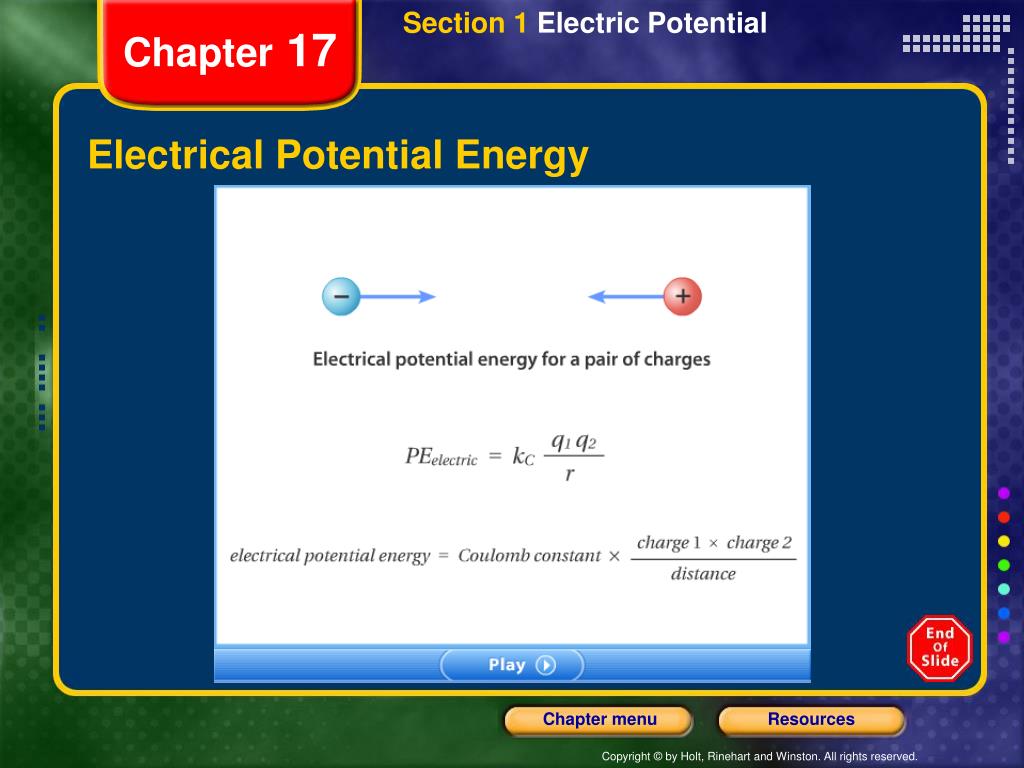 Chapter 17

Section 1 Electric Potential

Electrical Potential Energy

−

+

Electrical potential energy for a pair of charges

$PE_{electric} = k_C \frac{q_1 q_2}{r}$

$electrical\ potential\ energy = Coulomb\ constant \times \frac{charge\ 1 \times charge\ 2}{distance}$

Play

End Of Slide

Chapter menu

Resources

Copyright © by Holt, Rinehart and Winston. All rights reserved.